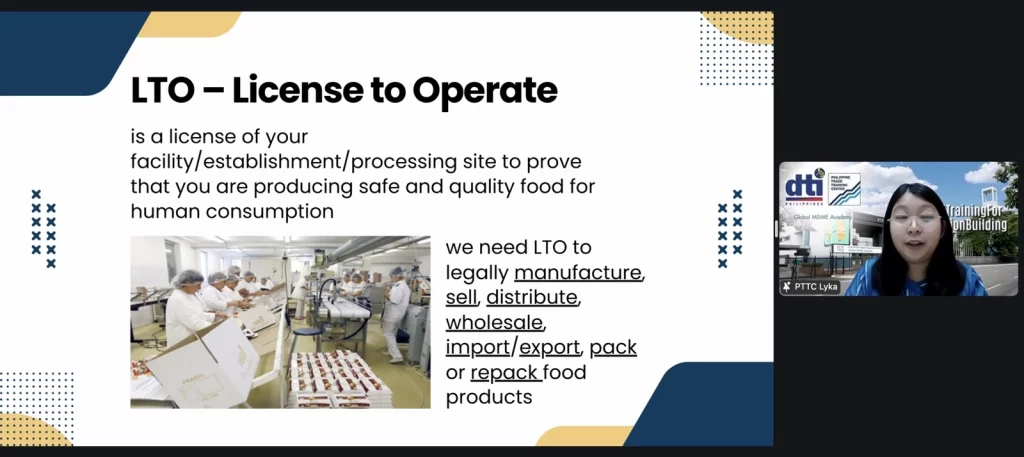 LTO – License to Operate

is a license of your facility/establishment/processing site to prove that you are producing safe and quality food for human consumption

we need LTO to legally manufacture, sell, distribute, wholesale, import/export, pack or repack food products

dti PHILIPPINES

PHILIPPINE TRADE TRAINING CENTER

Global MSME Academy

TrainingFor

onBuilding

PTTC Lyka